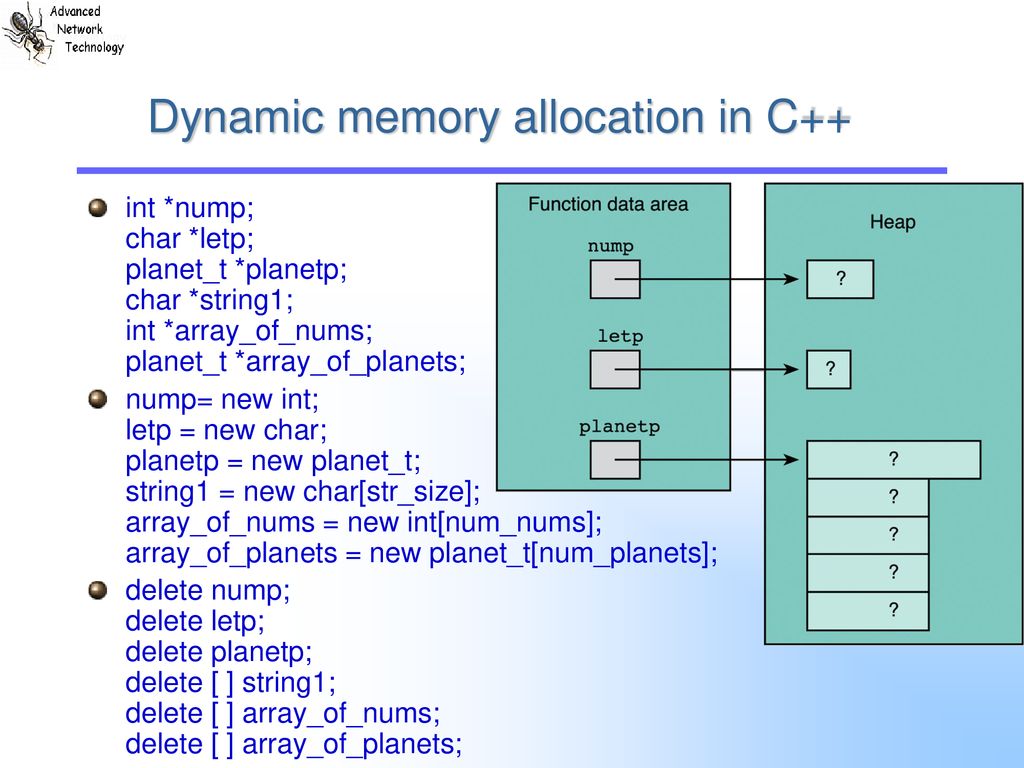 Advanced Network Technology

Dynamic memory allocation in C++

int *nump;
char *letp;
planet_t *planetp;
char *string1;
int *array_of_nums;
planet_t *array_of_planets;

nump= new int;
letp = new char;
planetp = new planet_t;
string1 = new char[str_size];
array_of_nums = new int[num_nums];
array_of_planets = new planet_t[num_planets];

delete nump;
delete letp;
delete planetp;
delete [ ] string1;
delete [ ] array_of_nums;
delete [ ] array_of_planets;

Function data area

nump

letp

planetp

Heap

?

?

?

?

?

?

?